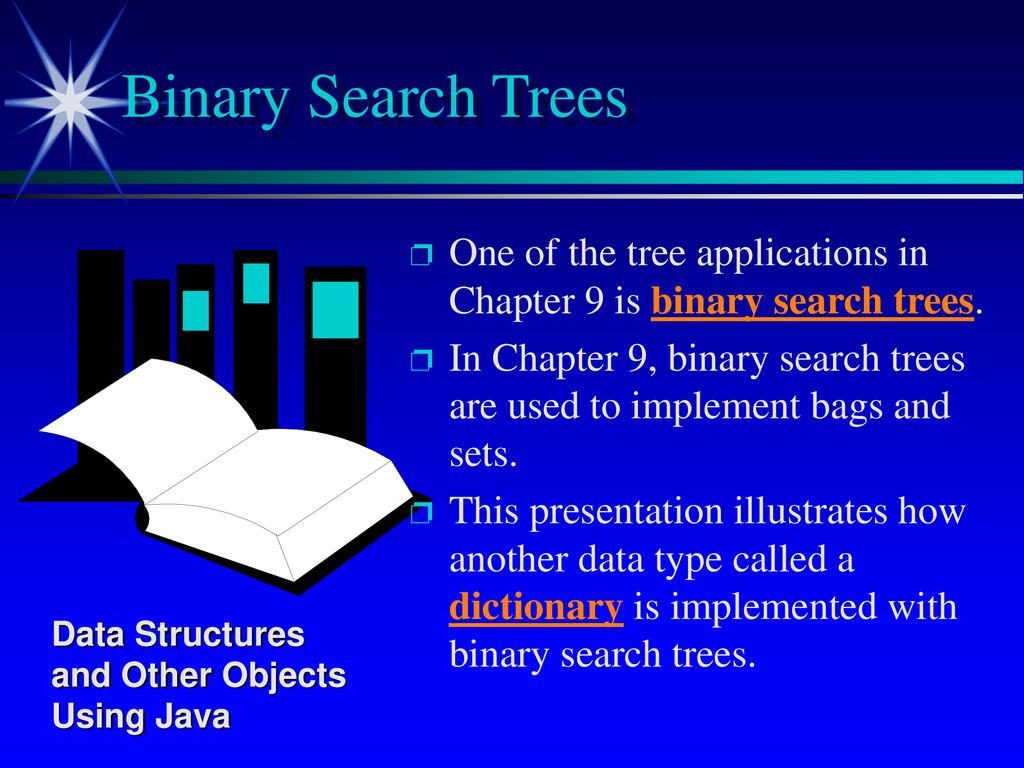 Binary Search Trees

One of the tree applications in Chapter 9 is binary search trees.

In Chapter 9, binary search trees are used to implement bags and sets.

This presentation illustrates how another data type called a dictionary is implemented with binary search trees.

Data Structures and Other Objects Using Java